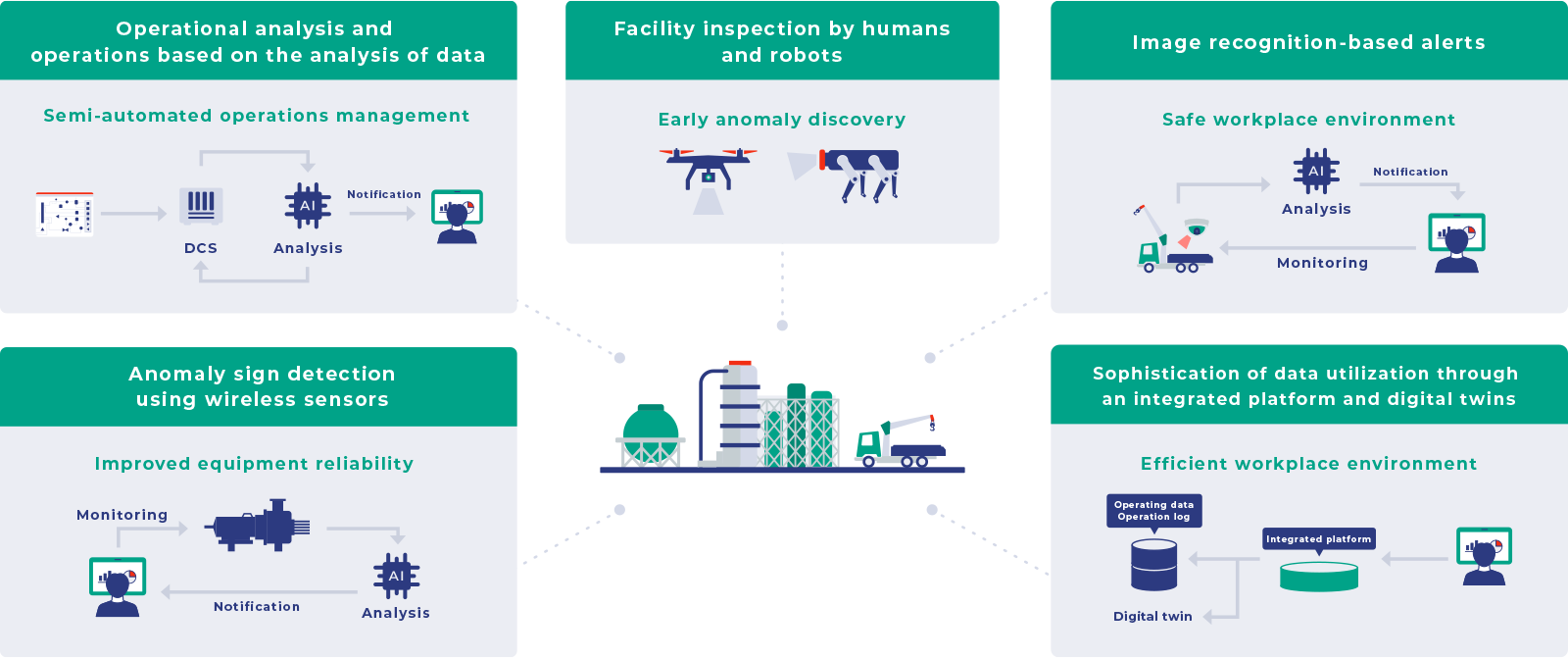 Operational analysis and operations based on the analysis of data

Semi-automated operations management

DCS

AI

Analysis

Notification

Facility inspection by humans and robots

Early anomaly discovery

Image recognition-based alerts

Safe workplace environment

AI

Analysis

Notification

Monitoring

Anomaly sign detection using wireless sensors

Improved equipment reliability

Monitoring

AI

Analysis

Notification

Sophistication of data utilization through an integrated platform and digital twins

Efficient workplace environment

Operating data
Operation log

Integrated platform

Digital twin